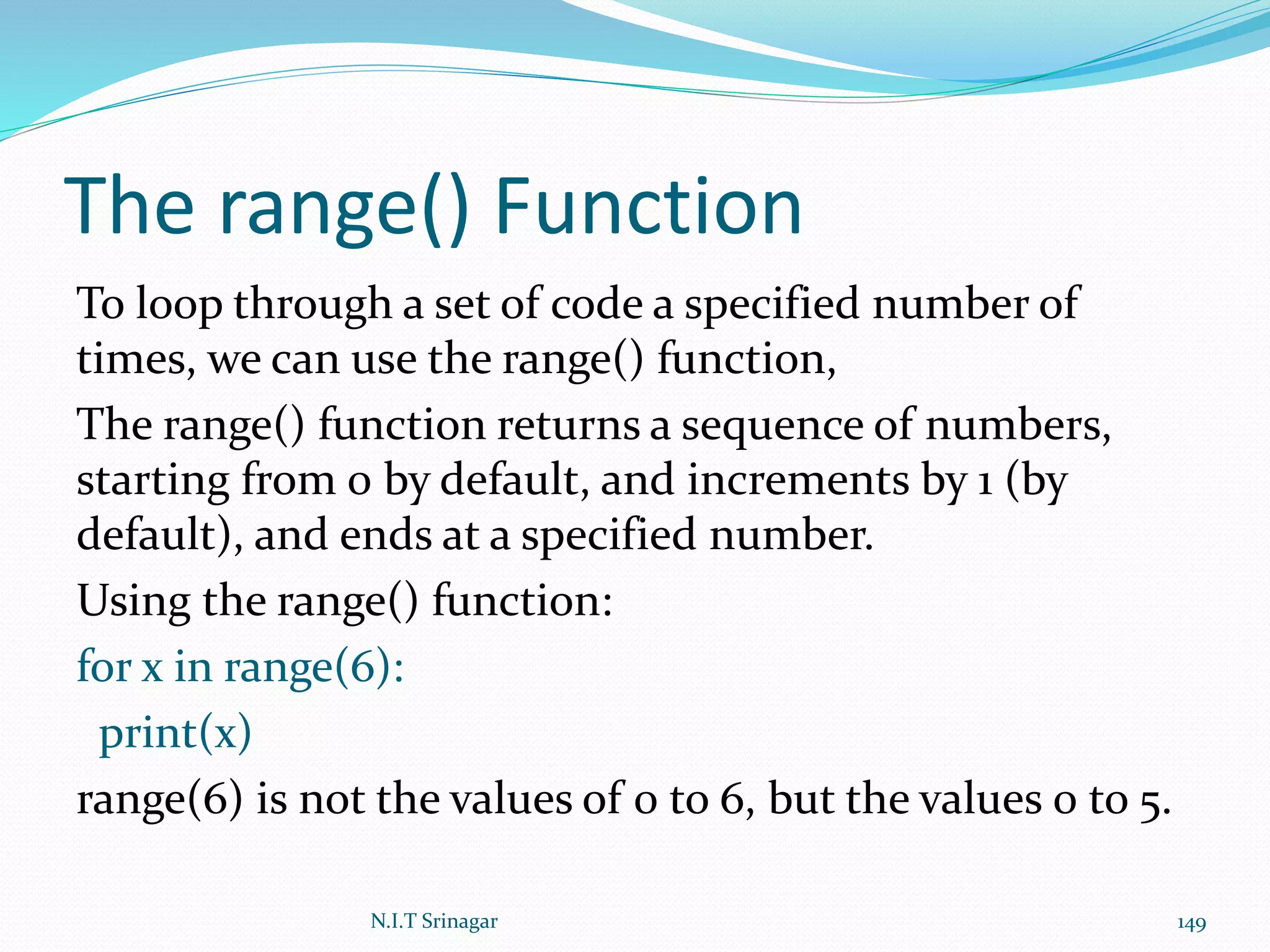 The range() Function

To loop through a set of code a specified number of times, we can use the range() function,

The range() function returns a sequence of numbers, starting from 0 by default, and increments by 1 (by default), and ends at a specified number.

Using the range() function:

for x in range(6):

  print(x)

range(6) is not the values of 0 to 6, but the values 0 to 5.

N.I.T Srinagar

149